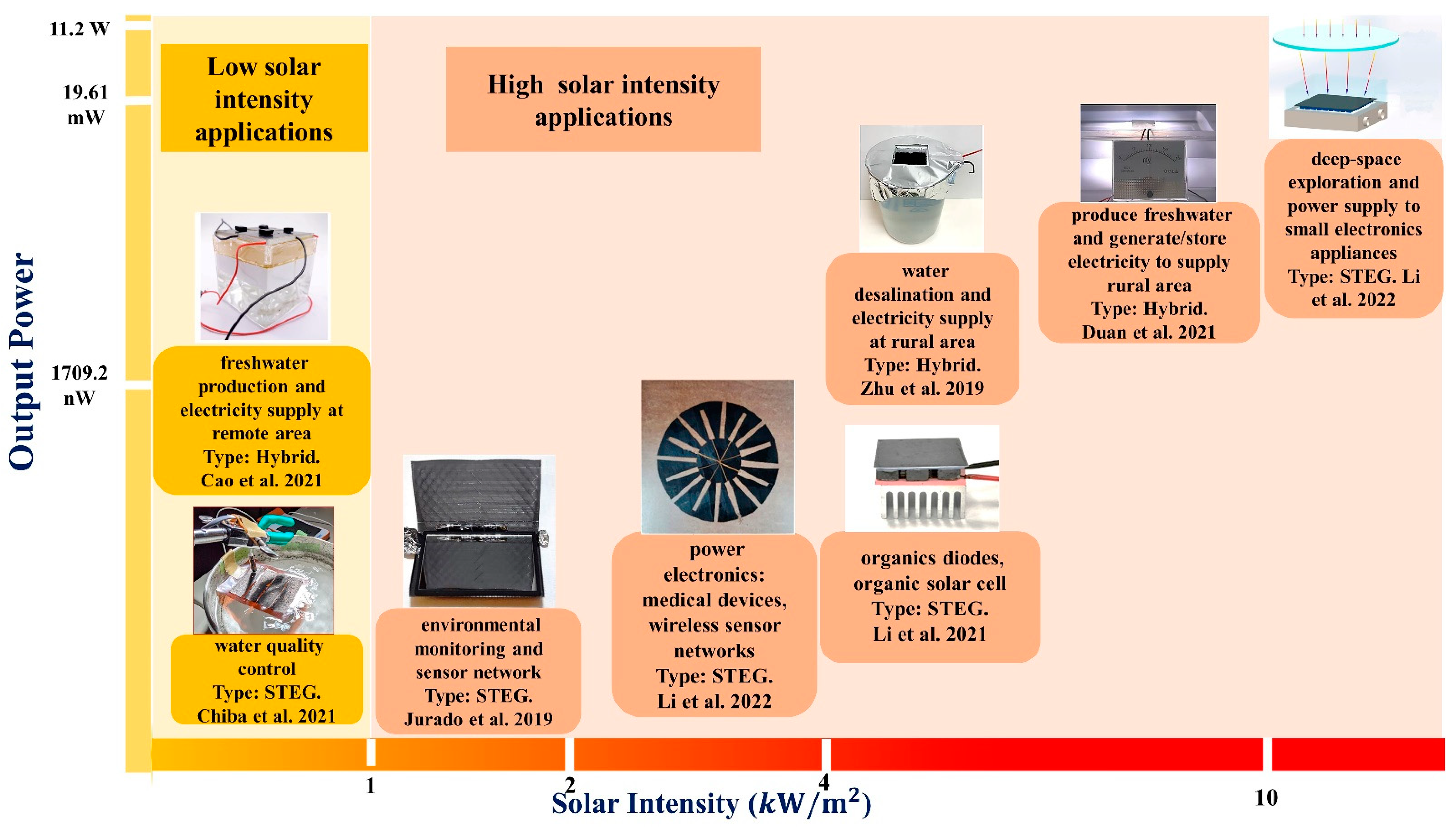 11.2 W

19.61 mW

1709.2 nW

Output Power

Low solar intensity applications

High solar intensity applications

freshwater production and electricity supply at remote area Type: Hybrid. Cao et al. 2021

water quality control Type: STEG. Chiba et al. 2021

environmental monitoring and sensor network Type: STEG. Jurado et al. 2019

power electronics: medical devices, wireless sensor networks Type: STEG. Li et al. 2022

water desalination and electricity supply at rural area Type: Hybrid. Zhu et al. 2019

organics diodes, organic solar cell Type: STEG. Li et al. 2021

produce freshwater and generate/store electricity to supply rural area Type: Hybrid. Duan et al. 2021

deep-space exploration and power supply to small electronics appliances Type: STEG. Li et al. 2022

1

2

4

10

Solar Intensity ($kW/m^2$)